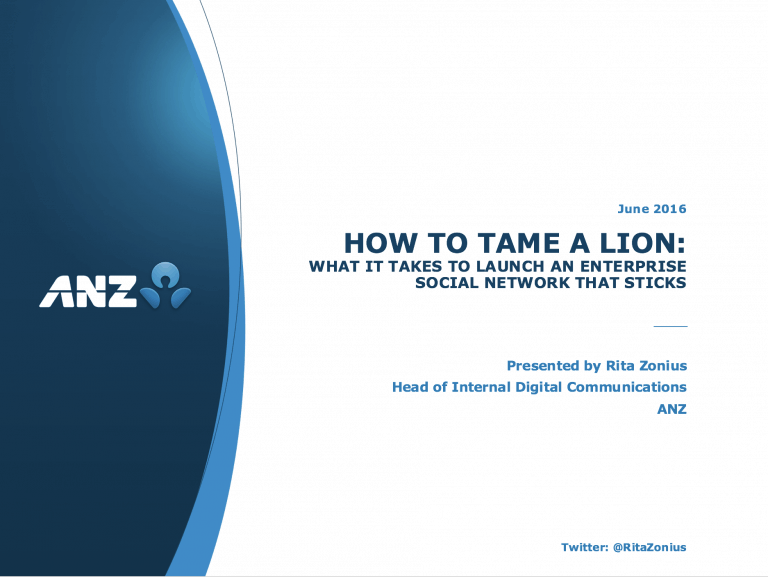 ANZ

June 2016

HOW TO TAME A LION:
WHAT IT TAKES TO LAUNCH AN ENTERPRISE SOCIAL NETWORK THAT STICKS

Presented by Rita Zonius
Head of Internal Digital Communications
ANZ

Twitter: @RitaZonius